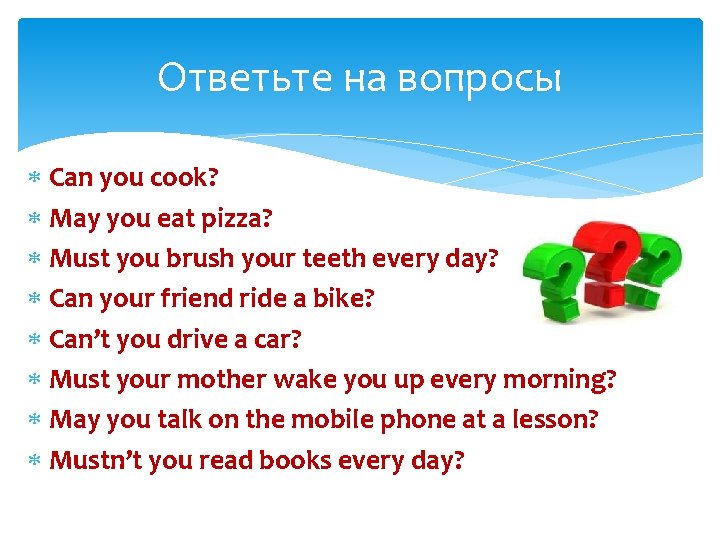 Ответьте на вопросы

* Can you cook?
* May you eat pizza?
* Must you brush your teeth every day?
* Can your friend ride a bike?
* Can't you drive a car?
* Must your mother wake you up every morning?
* May you talk on the mobile phone at a lesson?
* Mustn't you read books every day?